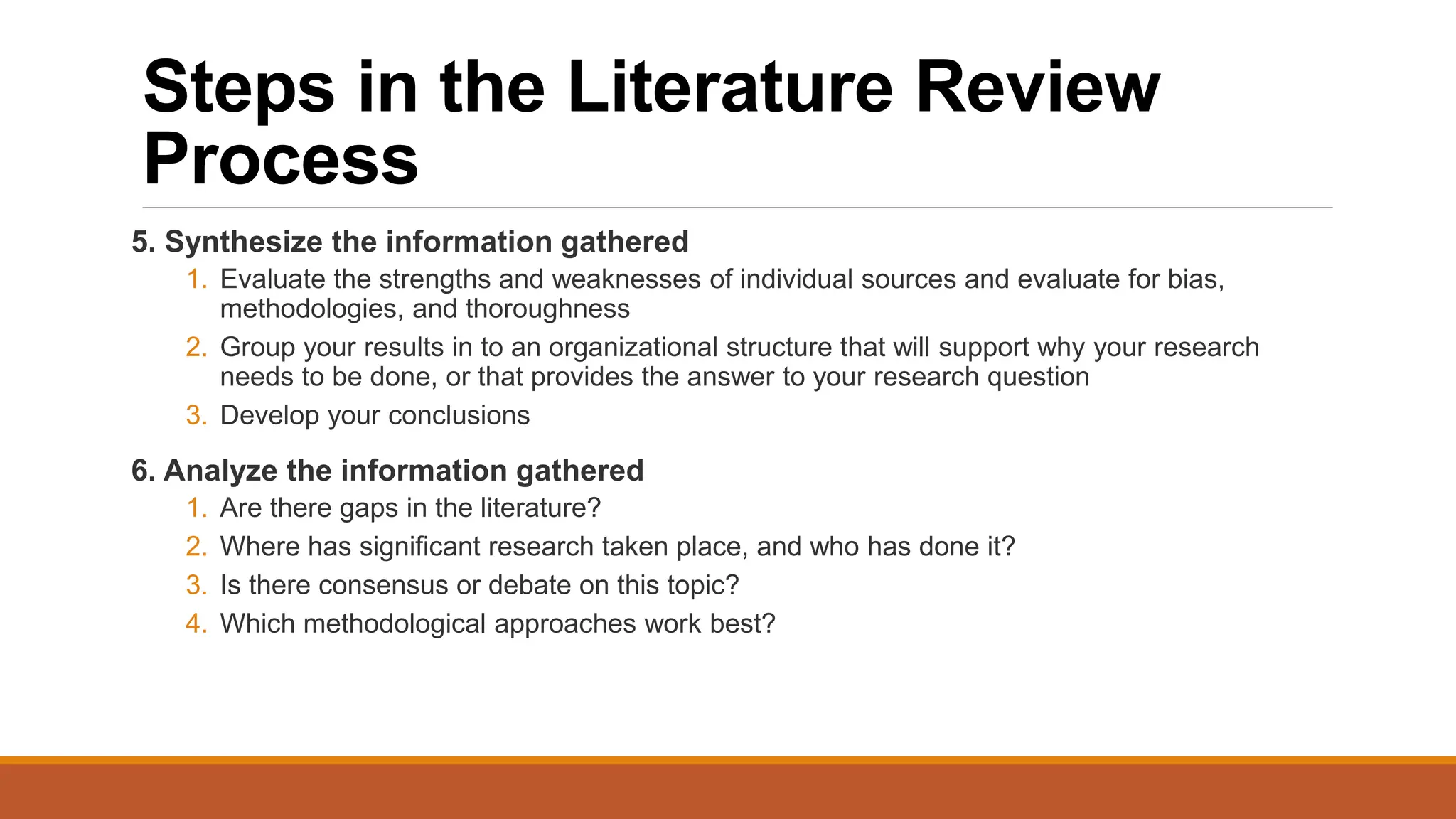 Steps in the Literature Review Process

5. Synthesize the information gathered
1. Evaluate the strengths and weaknesses of individual sources and evaluate for bias, methodologies, and thoroughness
2. Group your results in to an organizational structure that will support why your research needs to be done, or that provides the answer to your research question
3. Develop your conclusions

6. Analyze the information gathered
1. Are there gaps in the literature?
2. Where has significant research taken place, and who has done it?
3. Is there consensus or debate on this topic?
4. Which methodological approaches work best?